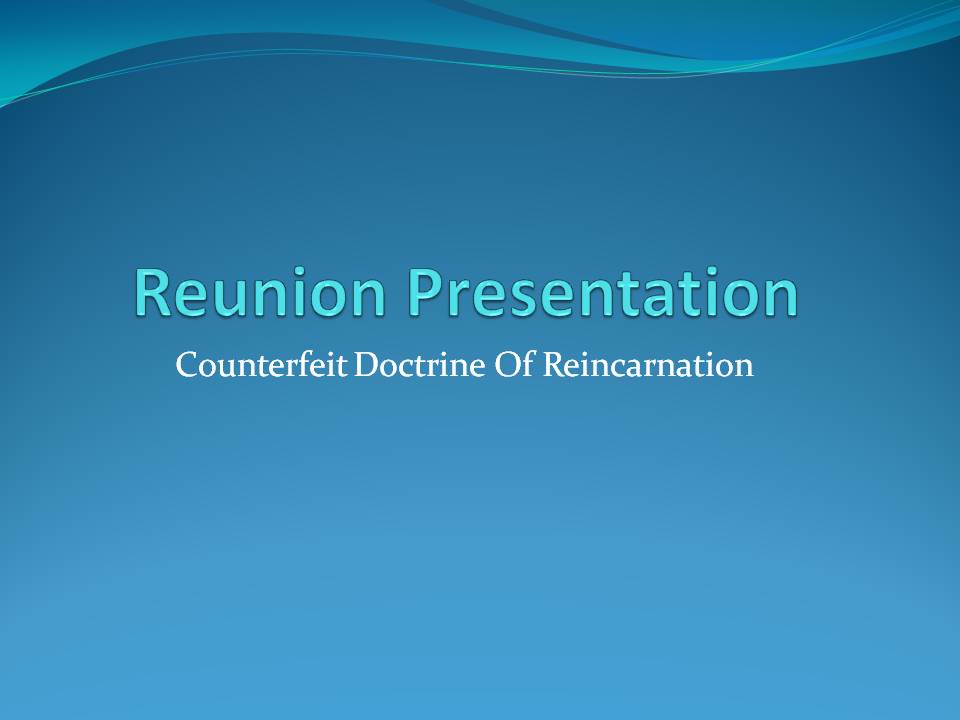 Reunion Presentation

Counterfeit Doctrine Of Reincarnation